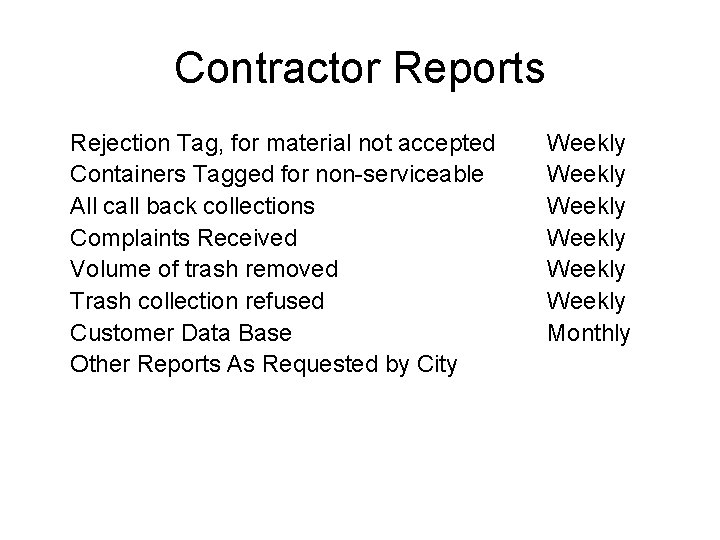 Contractor Reports

| | |
|---|---|
| Rejection Tag, for material not accepted | Weekly |
| Containers Tagged for non-serviceable | Weekly |
| All call back collections | Weekly |
| Complaints Received | Weekly |
| Volume of trash removed | Weekly |
| Trash collection refused | Weekly |
| Customer Data Base | Monthly |
| Other Reports As Requested by City | |